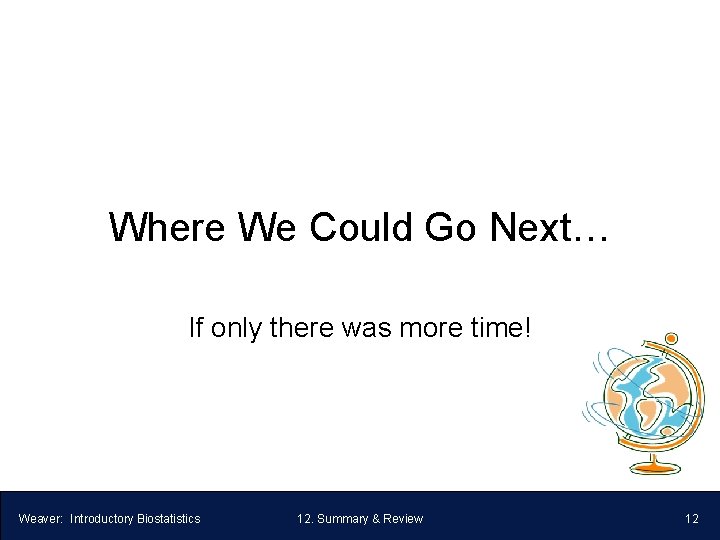 Where We Could Go Next…

If only there was more time!

Weaver: Introductory Biostatistics

12. Summary & Review

12